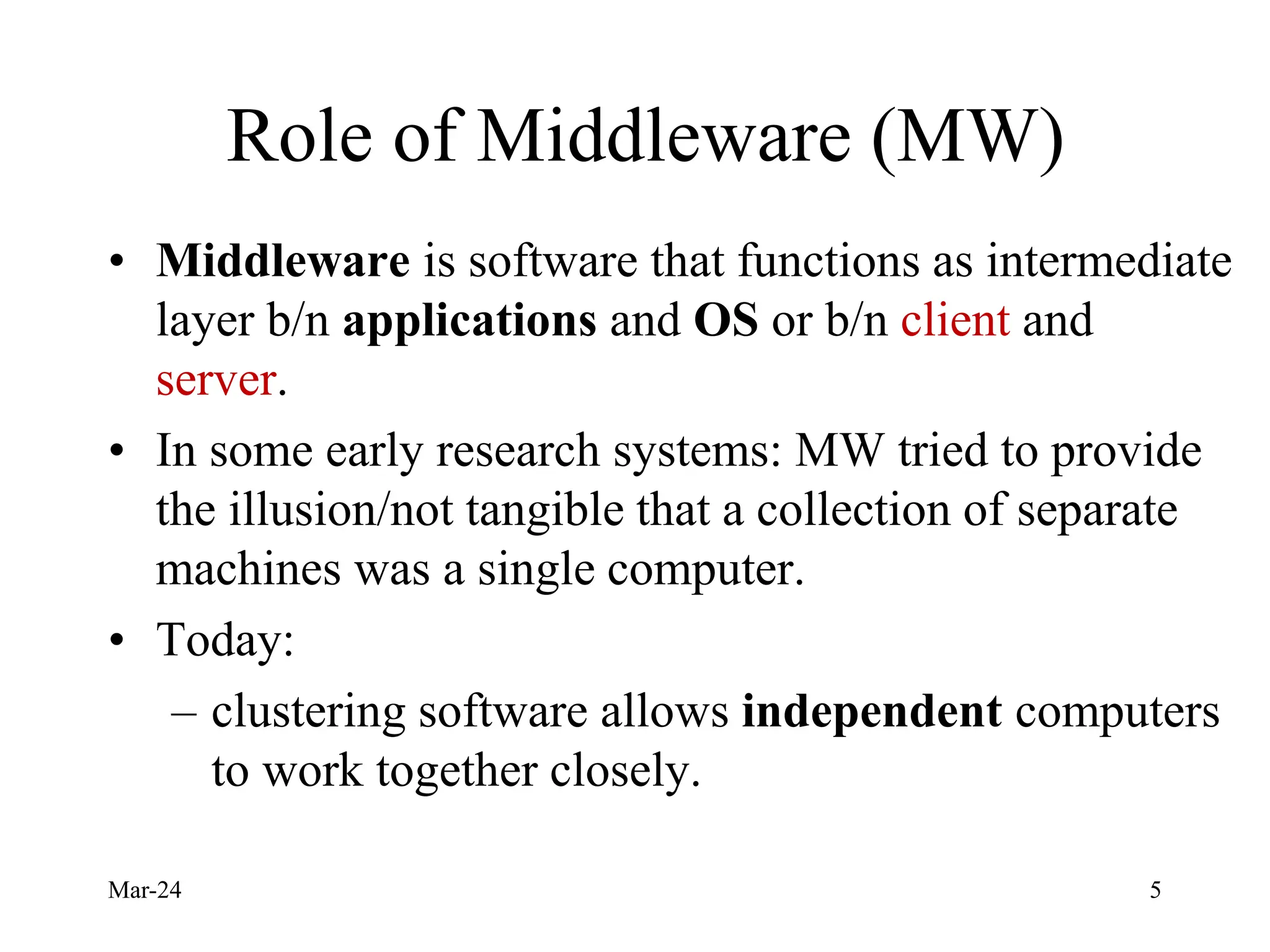 Role of Middleware (MW)

• Middleware is software that functions as intermediate layer b/n applications and OS or b/n client and server.

• In some early research systems: MW tried to provide the illusion/not tangible that a collection of separate machines was a single computer.

• Today:
– clustering software allows independent computers to work together closely.

Mar-24

5